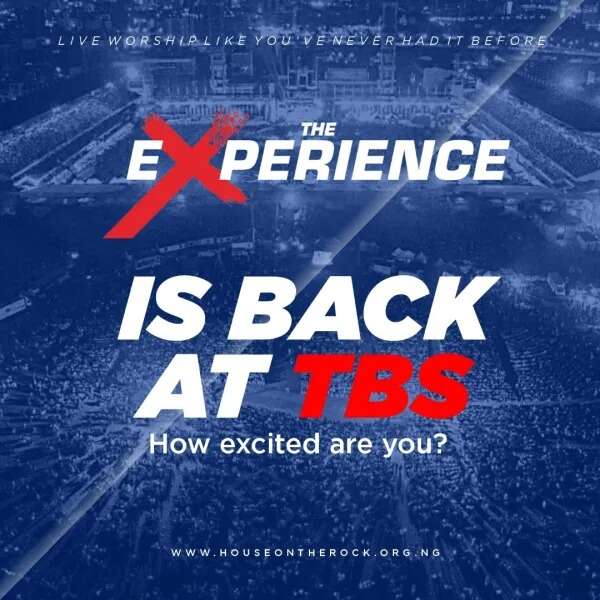 LIVE WORSHIP LIKE YOU'VE NEVER HAD IT BEFORE

THE EXPERIENCE

IS BACK AT TBS

How excited are you?

WWW.HOUSEONTHEROCK.ORG.NG